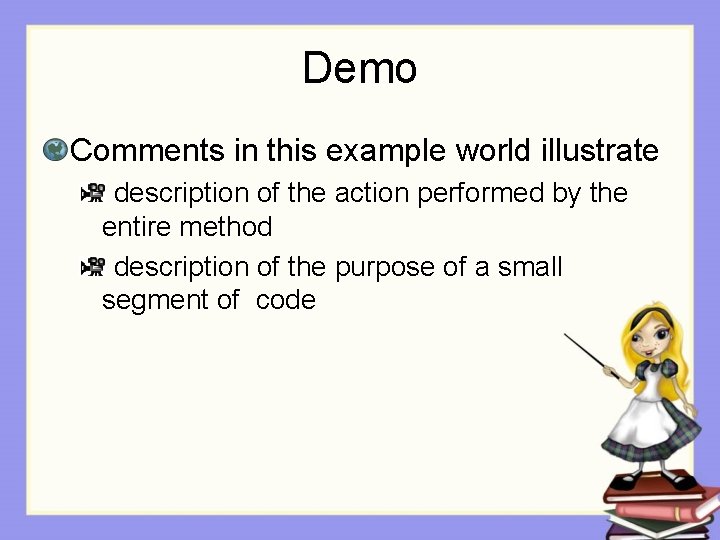 Demo

Comments in this example world illustrate

description of the action performed by the entire method

description of the purpose of a small segment of  code